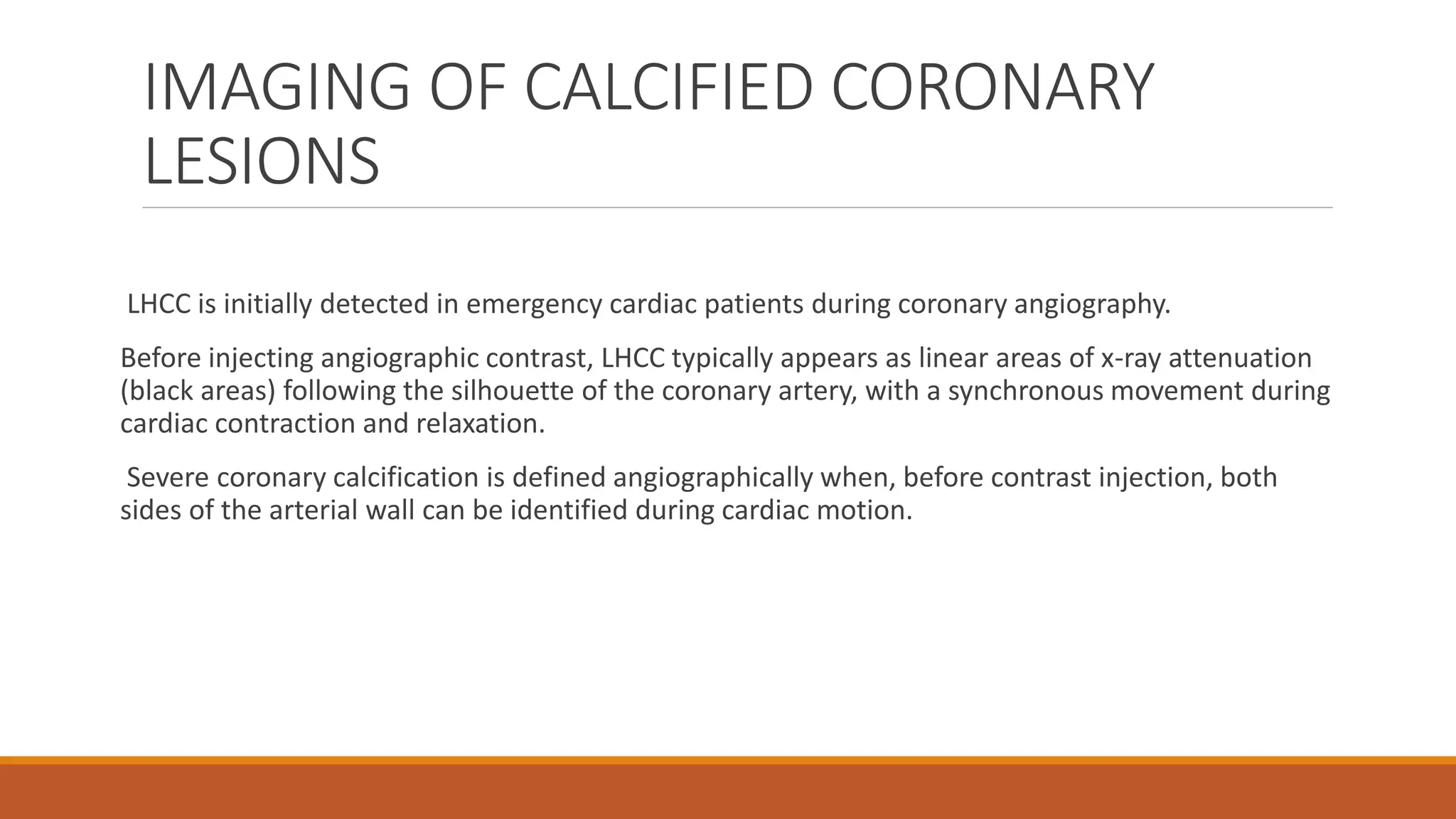 IMAGING OF CALCIFIED CORONARY LESIONS

LHCC is initially detected in emergency cardiac patients during coronary angiography.

Before injecting angiographic contrast, LHCC typically appears as linear areas of x-ray attenuation (black areas) following the silhouette of the coronary artery, with a synchronous movement during cardiac contraction and relaxation.

Severe coronary calcification is defined angiographically when, before contrast injection, both sides of the arterial wall can be identified during cardiac motion.